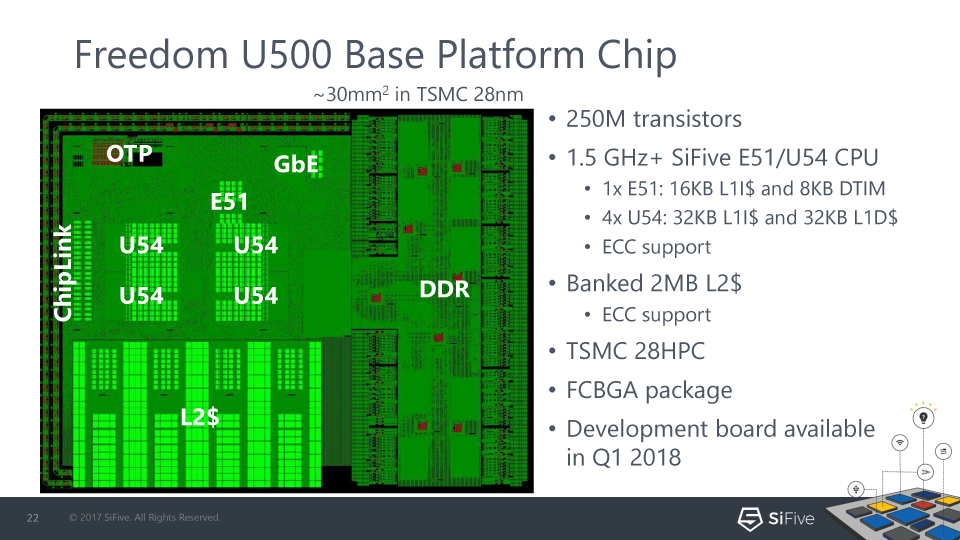 Freedom U500 Base Platform Chip

~30mm$^2$ in TSMC 28nm

OTP
GbE
E51
ChipLink
U54
U54
U54
U54
DDR
L2$

• 250M transistors
• 1.5 GHz+ SiFive E51/U54 CPU
  • 1x E51: 16KB L1I$ and 8KB DTIM
  • 4x U54: 32KB L1I$ and 32KB L1D$
  • ECC support
• Banked 2MB L2$
  • ECC support
• TSMC 28HPC
• FCBGA package
• Development board available in Q1 2018

22 © 2017 SiFive. All Rights Reserved.

SiFive